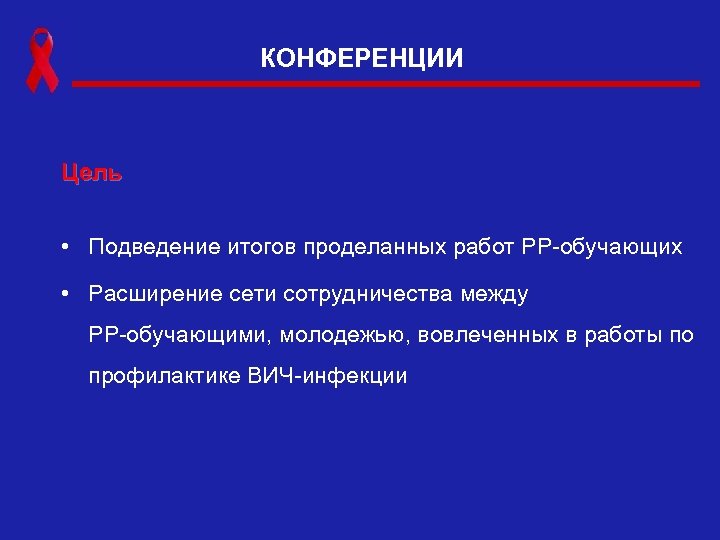 КОНФЕРЕНЦИИ

Цель

• Подведение итогов проделанных работ РР-обучающих
• Расширение сети сотрудничества между РР-обучающими, молодежью, вовлеченных в работы по профилактике ВИЧ-инфекции